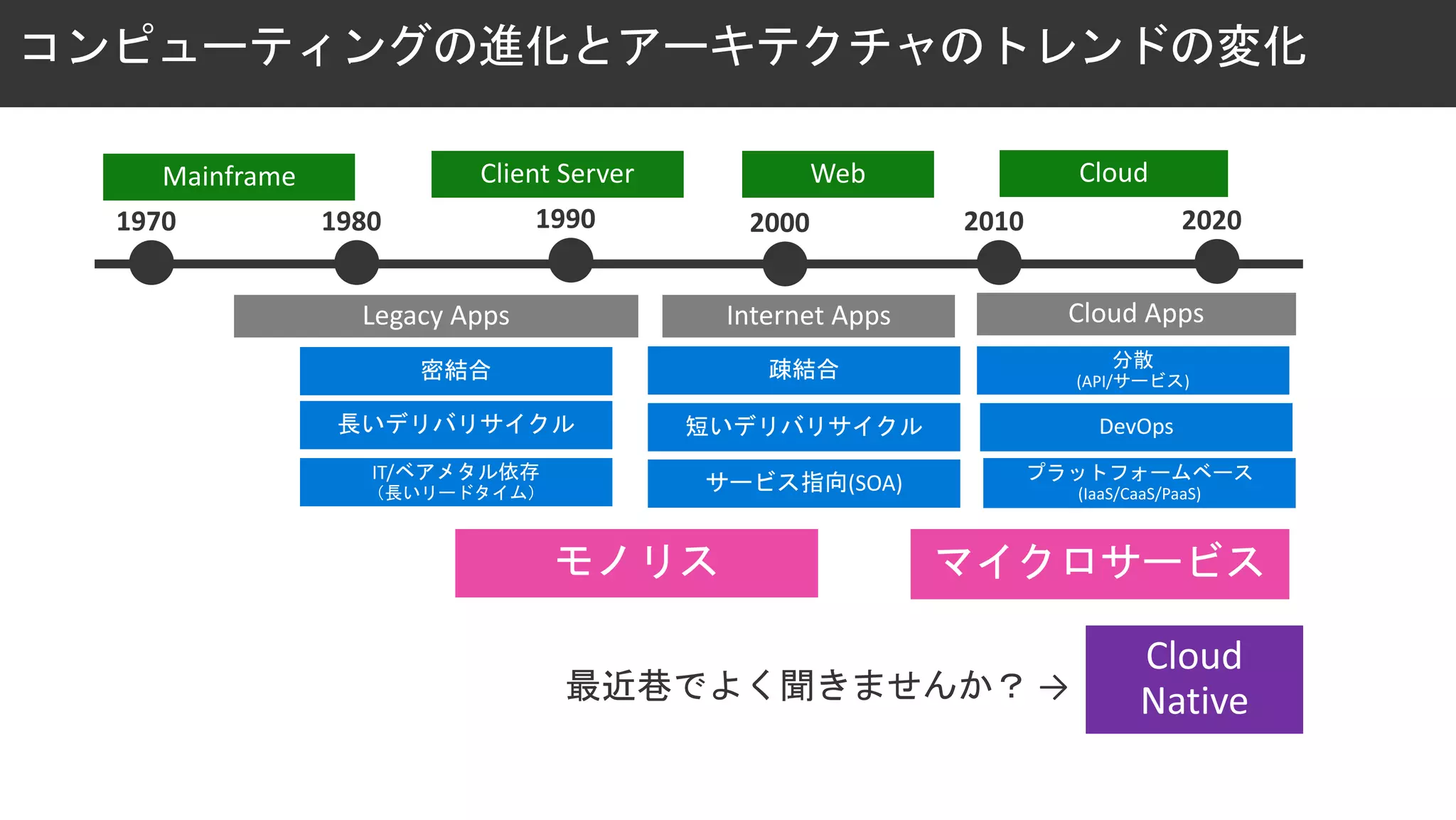 コンピューティングの進化とアーキテクチャのトレンドの変化

Mainframe

Client Server

Web

Cloud

1970

1980

1990

2000

2010

2020

Legacy Apps

Internet Apps

Cloud Apps

密結合

長いデリバリサイクル

IT/ベアメタル依存
（長いリードタイム）

疎結合

短いデリバリサイクル

サービス指向(SOA)

分散
(API/サービス)

DevOps

プラットフォームベース
(IaaS/CaaS/PaaS)

モノリス

マイクロサービス

最近巷でよく聞きませんか？ →

Cloud Native